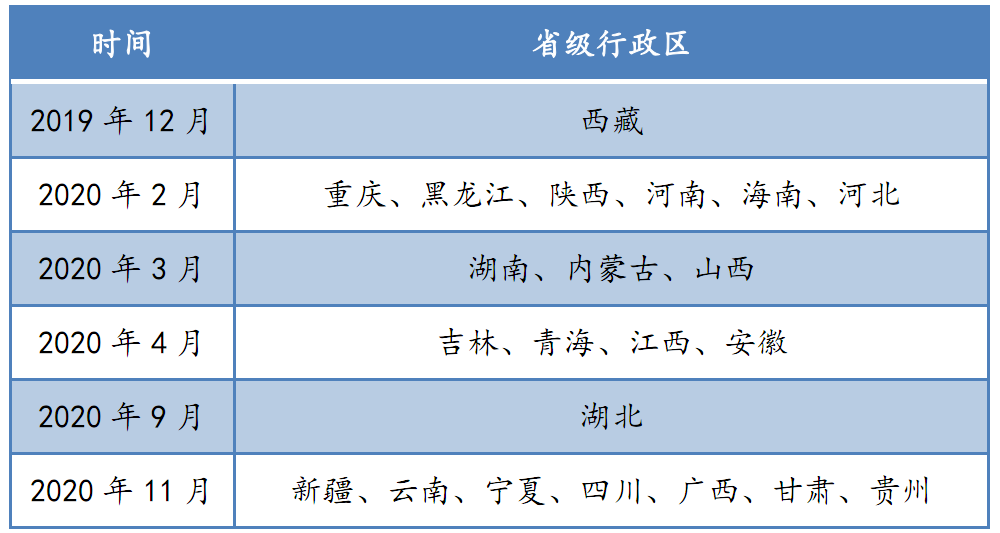 | 时间 | 省级行政区 |
|---|---|
| 2019 年 12 月 | 西藏 |
| 2020 年 2 月 | 重庆、黑龙江、陕西、河南、海南、河北 |
| 2020 年 3 月 | 湖南、内蒙古、山西 |
| 2020 年 4 月 | 吉林、青海、江西、安徽 |
| 2020 年 9 月 | 湖北 |
| 2020 年 11 月 | 新疆、云南、宁夏、四川、广西、甘肃、贵州 |